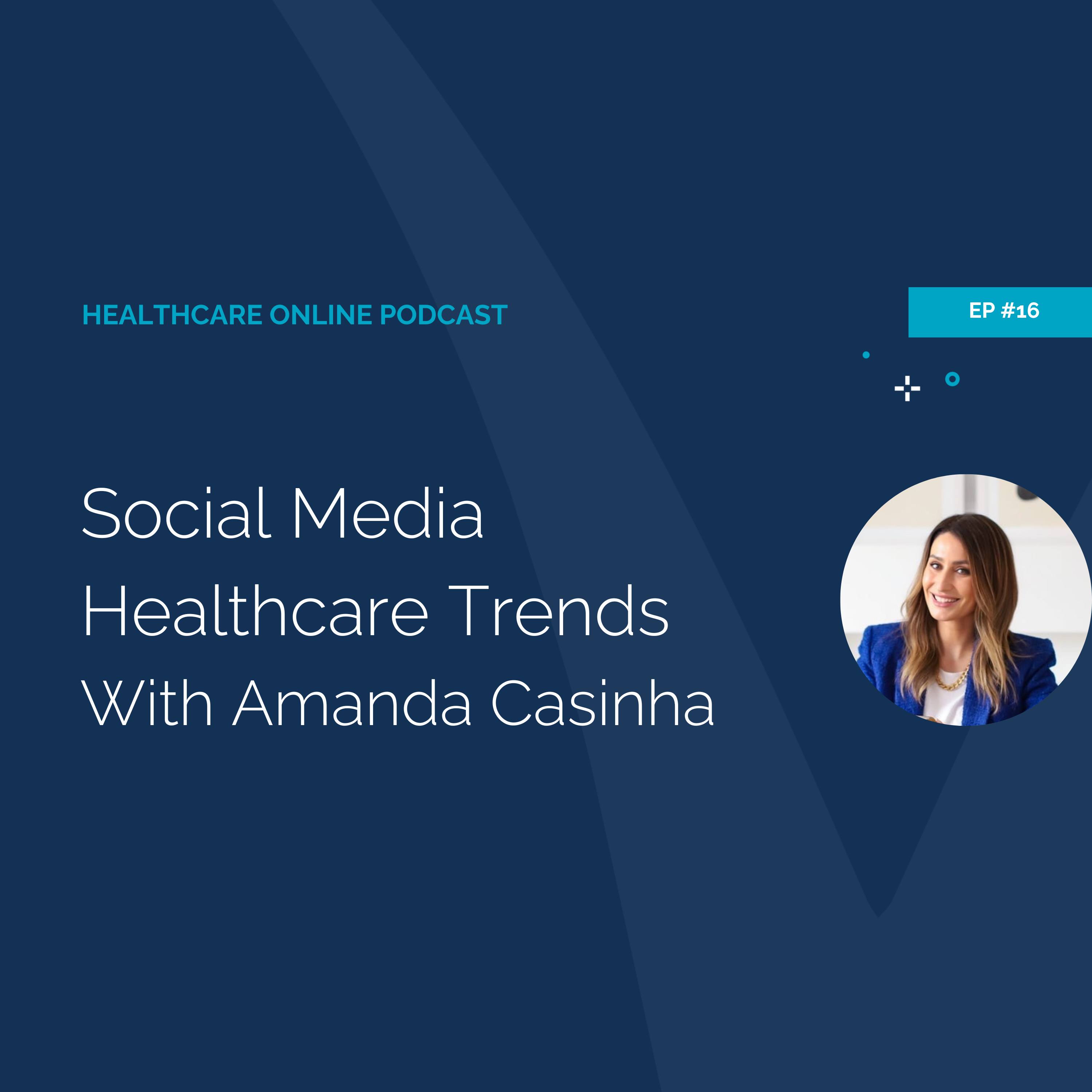 HEALTHCARE ONLINE PODCAST

EP #16

Social Media Healthcare Trends With Amanda Casinha